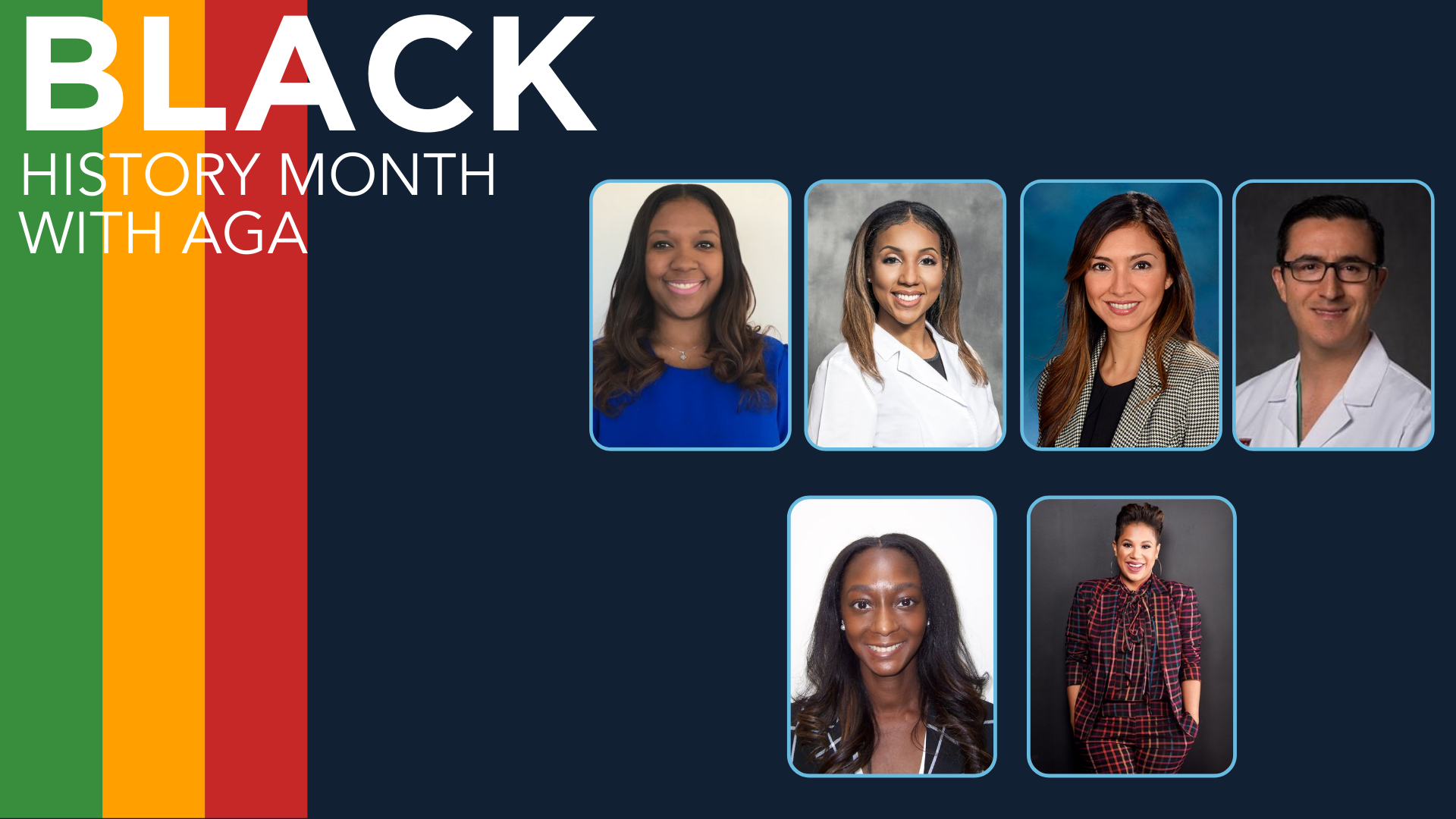 BLACK
HISTORY MONTH
WITH AGA